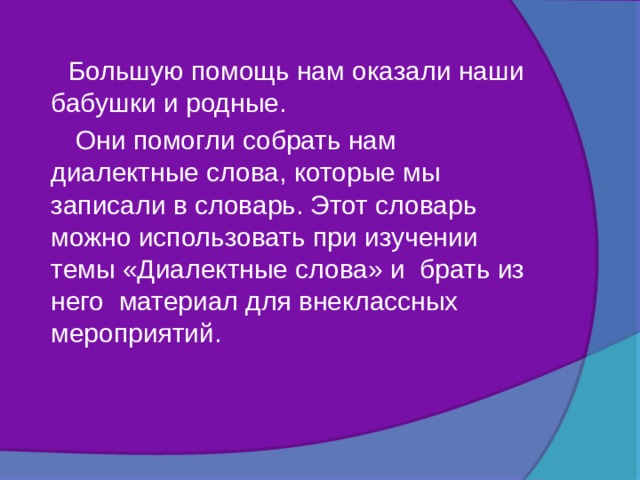 Большую помощь нам оказали наши бабушки и родные.

Они помогли собрать нам диалектные слова, которые мы записали в словарь. Этот словарь можно использовать при изучении темы «Диалектные слова» и брать из него материал для внеклассных мероприятий.